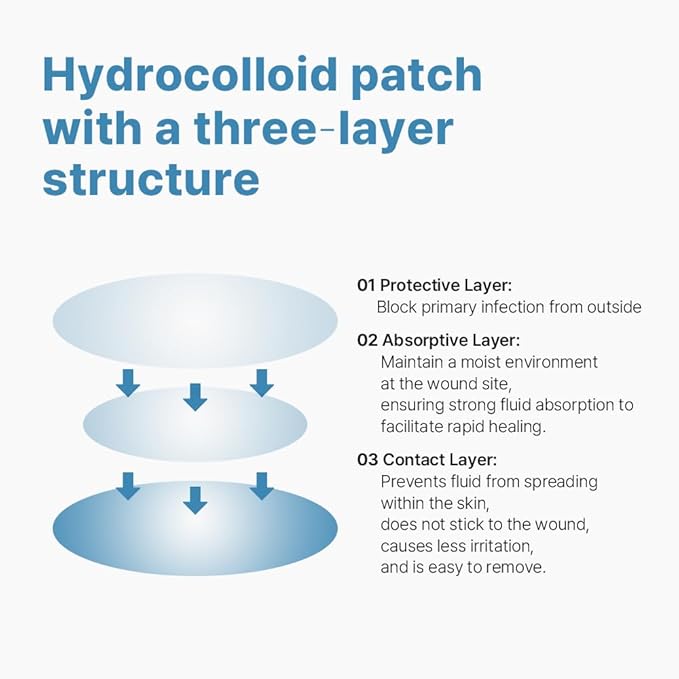 Hydrocolloid patch with a three-layer structure

01 Protective Layer:
Block primary infection from outside

02 Absorptive Layer:
Maintain a moist environment at the wound site, ensuring strong fluid absorption to facilitate rapid healing.

03 Contact Layer:
Prevents fluid from spreading within the skin, does not stick to the wound, causes less irritation, and is easy to remove.